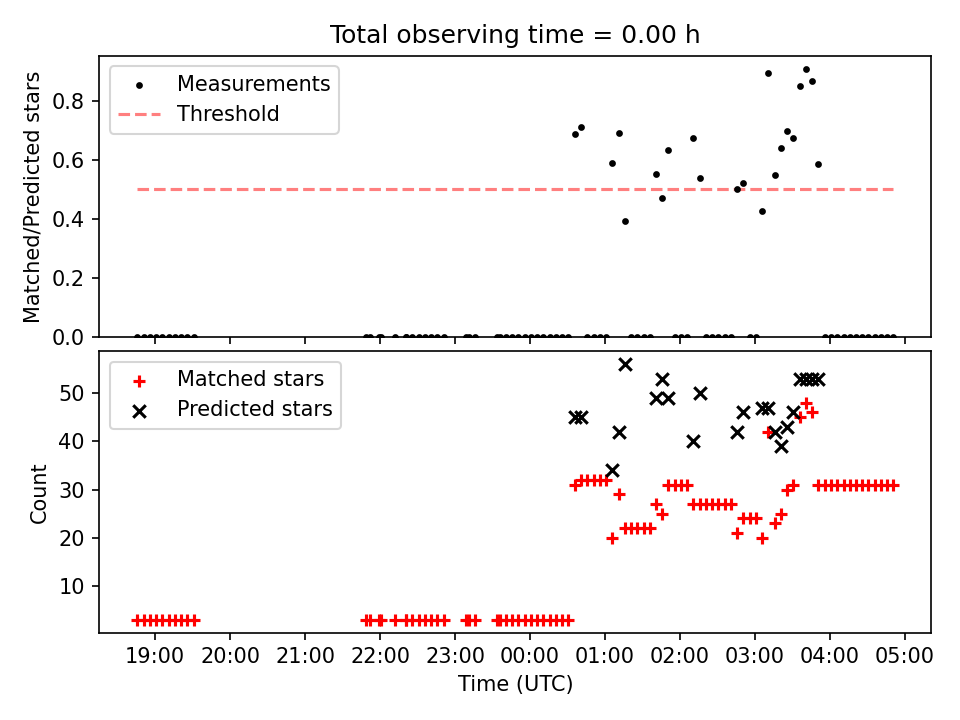 Total observing time = 0.00 h

Measurements
Threshold

Matched/Predicted stars

0.8
0.6
0.4
0.2
0.0

Matched stars
Predicted stars

Count

50
40
30
20
10

19:00 20:00 21:00 22:00 23:00 00:00 01:00 02:00 03:00 04:00 05:00

Time (UTC)